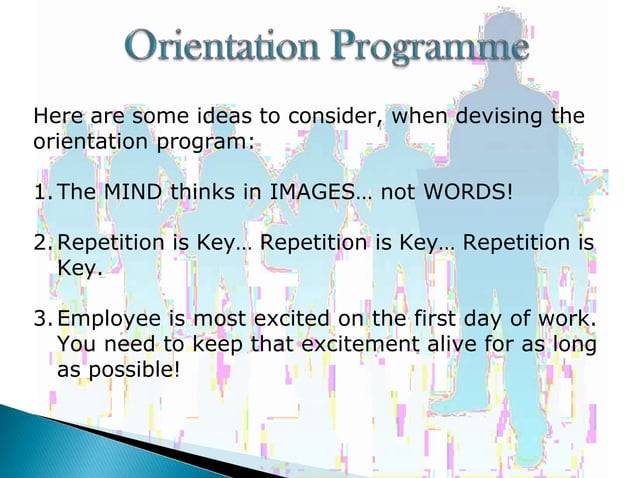 Orientation Programme

Here are some ideas to consider, when devising the orientation program:

1. The MIND thinks in IMAGES… not WORDS!

2. Repetition is Key… Repetition is Key… Repetition is Key.

3. Employee is most excited on the first day of work. You need to keep that excitement alive for as long as possible!